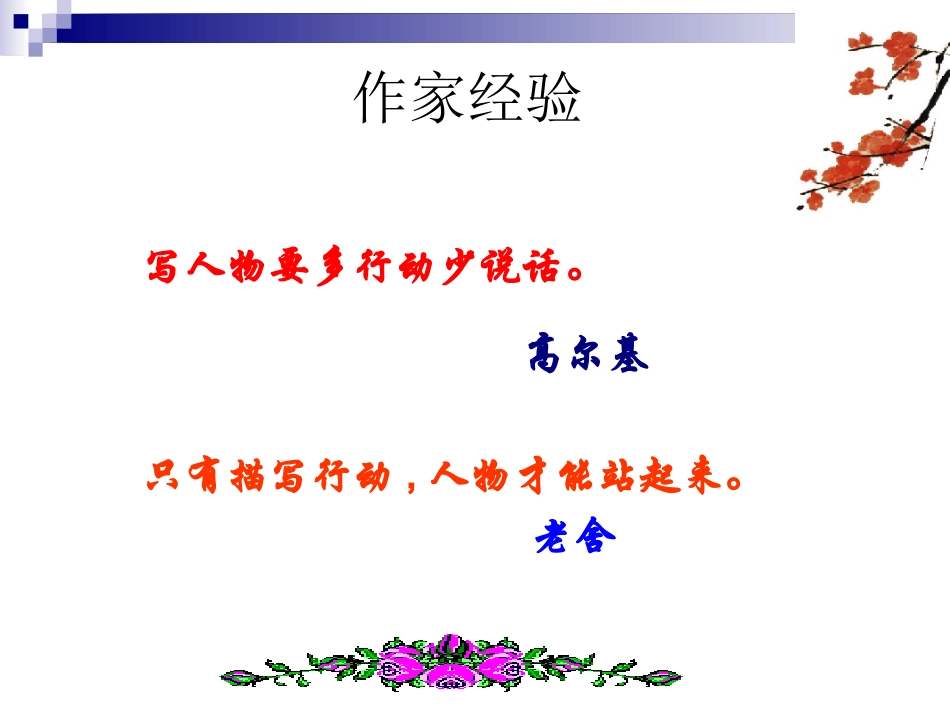 作家经验

写人物要多行动少说话。

高尔基

只有描写行动，人物才能站起来。

老舍